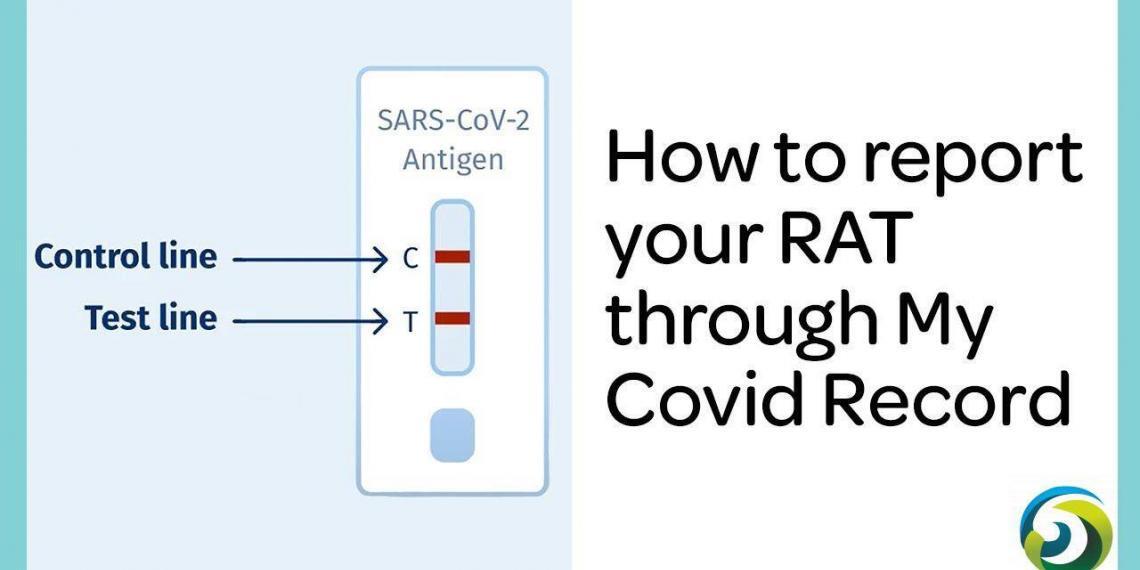 SARS-CoV-2
Antigen

Control line C

Test line T

How to report your RAT through My Covid Record